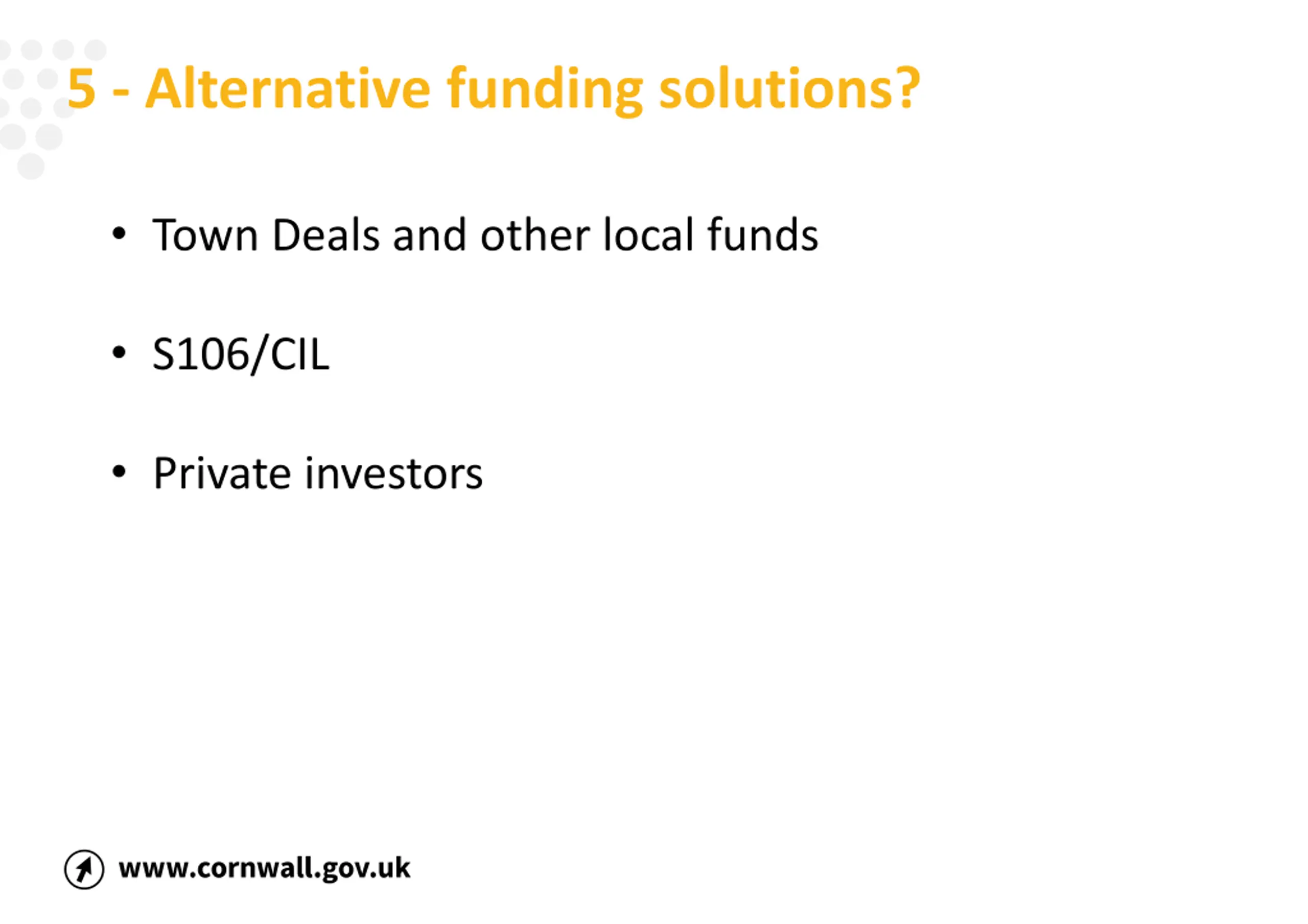 5 - Alternative funding solutions?

• Town Deals and other local funds

• S106/CIL

• Private investors

www.cornwall.gov.uk